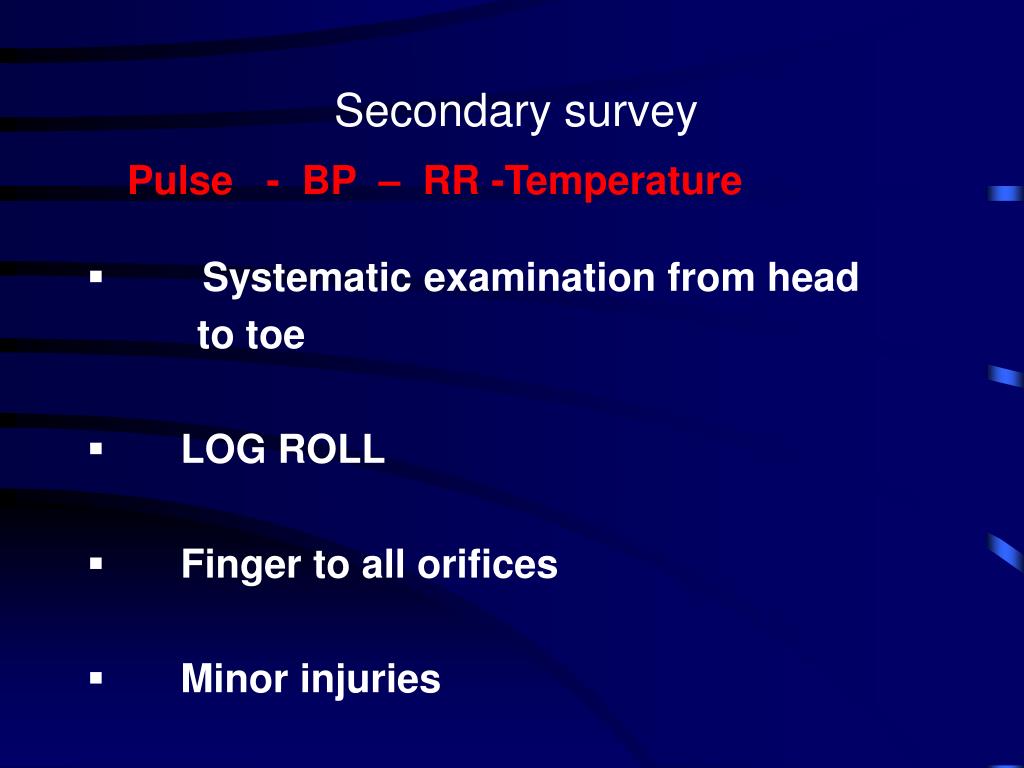 Secondary survey

Pulse - BP – RR -Temperature

▪ Systematic examination from head to toe

▪ LOG ROLL

▪ Finger to all orifices

▪ Minor injuries